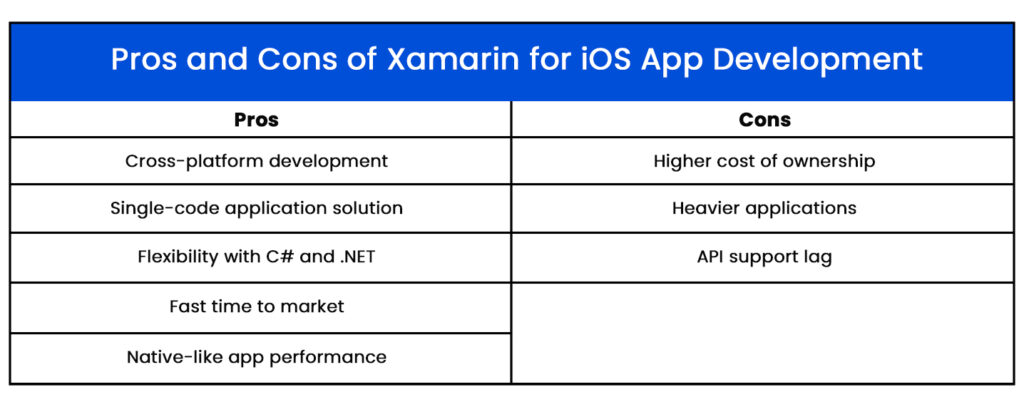 Pros and Cons of Xamarin for iOS App Development

| Pros | Cons |
|---|---|
| Cross-platform development | Higher cost of ownership |
| Single-code application solution | Heavier applications |
| Flexibility with C# and .NET | API support lag |
| Fast time to market | |
| Native-like app performance | |